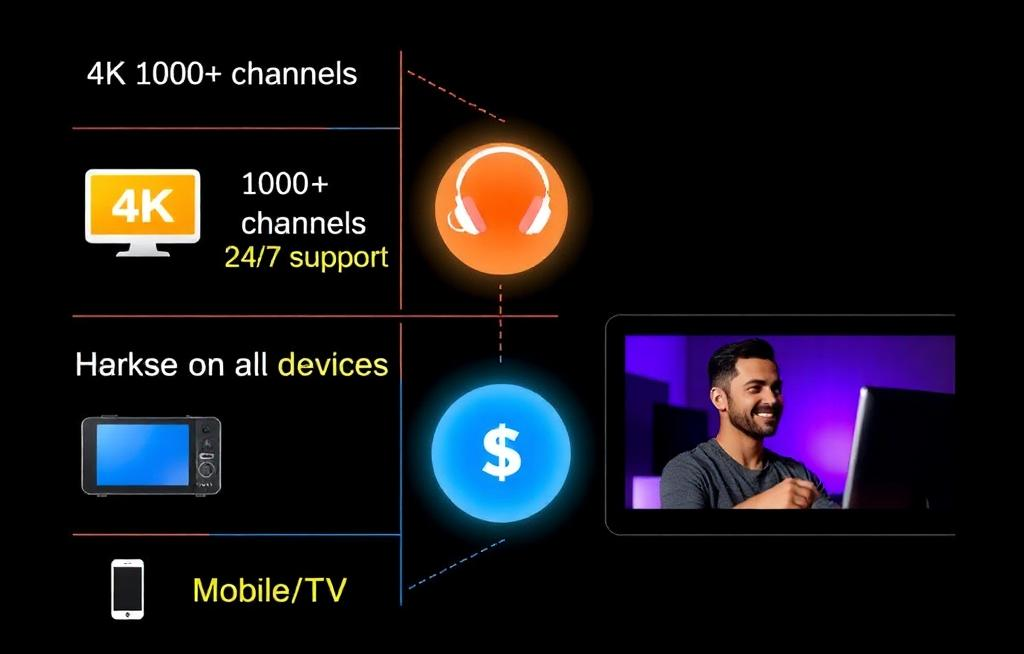 4K 1000+ channels

4K

1000+ channels
24/7 support

Harkse on all devices

$

Mobile/TV